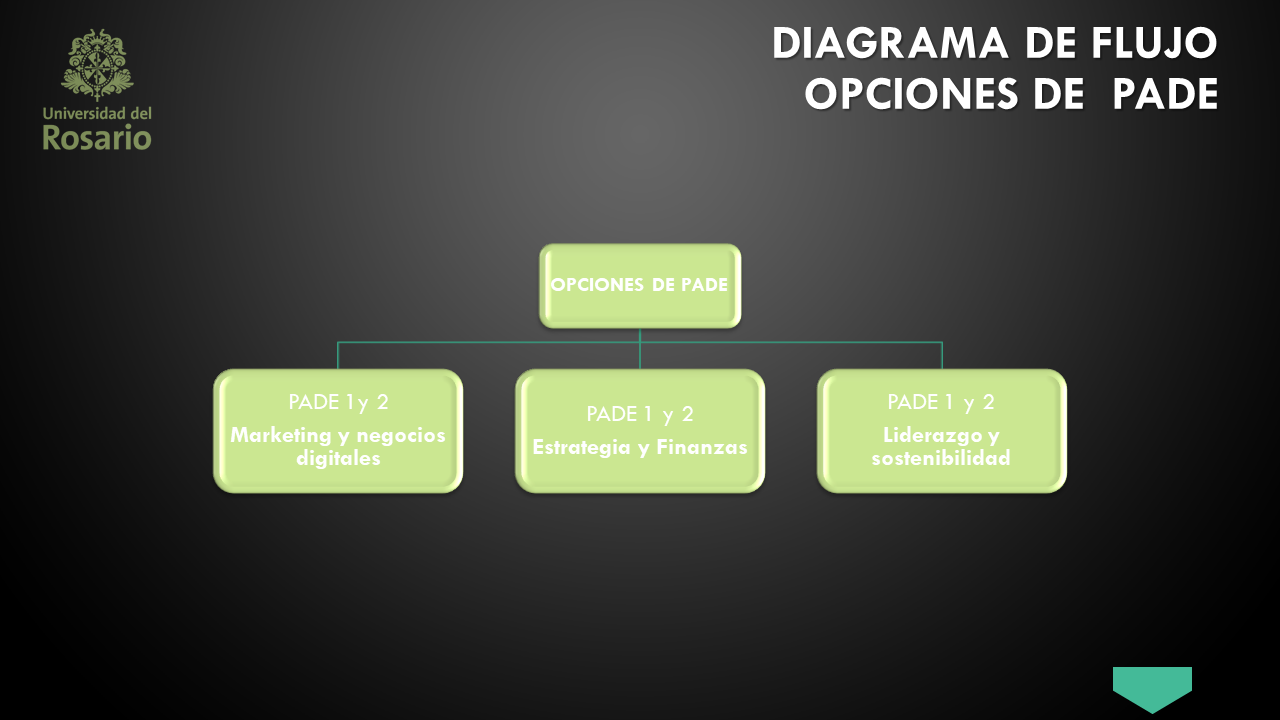 Universidad del Rosario

DIAGRAMA DE FLUJO
OPCIONES DE PADE

OPCIONES DE PADE

PADE 1y 2
Marketing y negocios digitales

PADE 1 y 2
Estrategia y Finanzas

PADE 1 y 2
Liderazgo y sostenibilidad